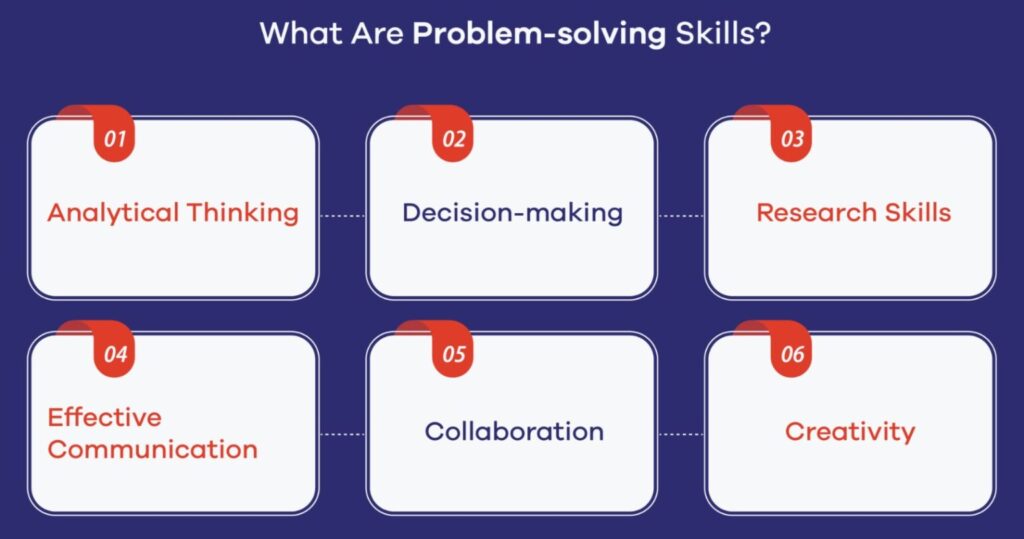 What Are Problem-solving Skills?

01
Analytical Thinking

02
Decision-making

03
Research Skills

04
Effective Communication

05
Collaboration

06
Creativity